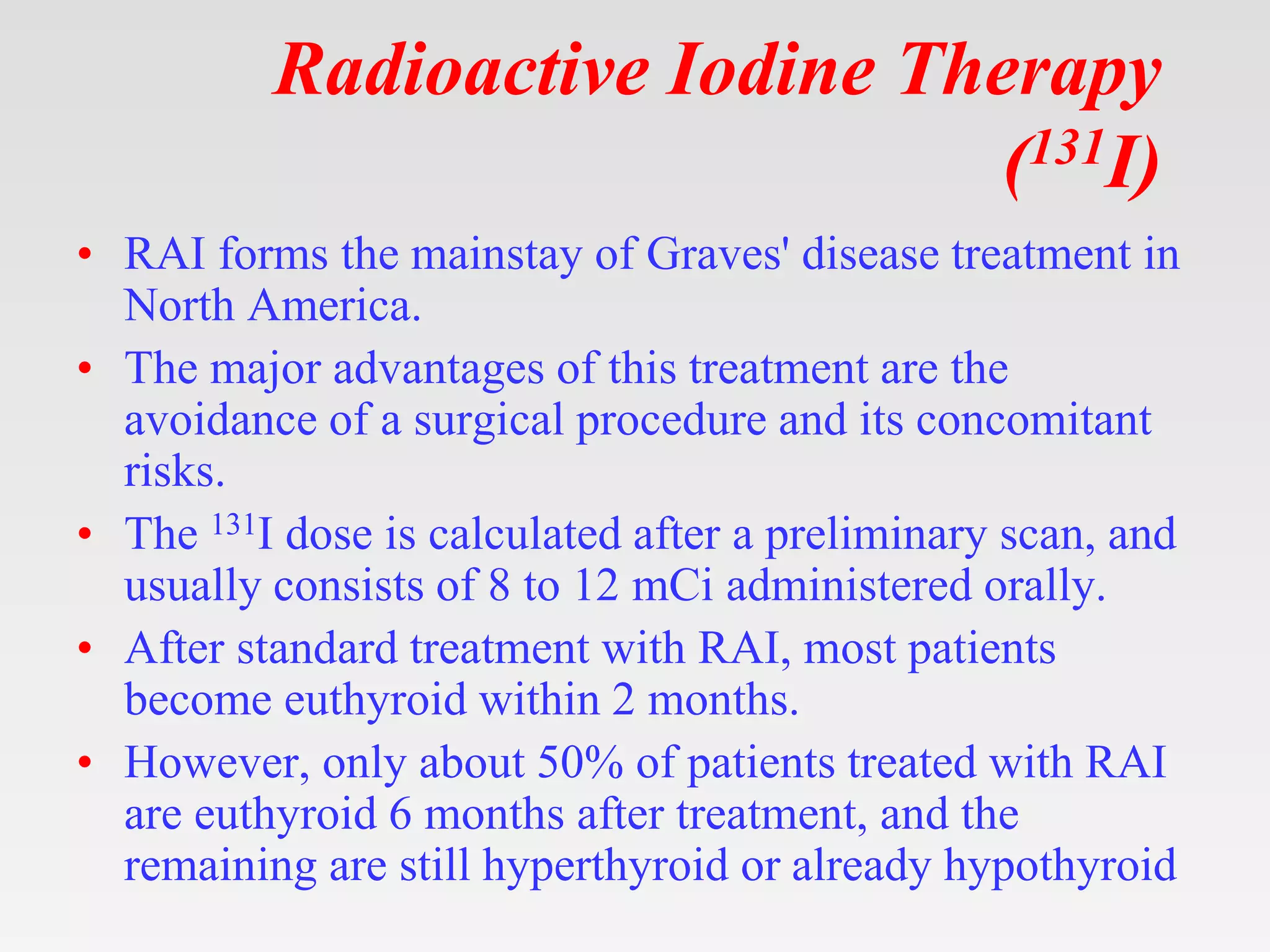 Radioactive Iodine Therapy ($^{131}I$)

• RAI forms the mainstay of Graves' disease treatment in North America.
• The major advantages of this treatment are the avoidance of a surgical procedure and its concomitant risks.
• The $^{131}$I dose is calculated after a preliminary scan, and usually consists of 8 to 12 mCi administered orally.
• After standard treatment with RAI, most patients become euthyroid within 2 months.
• However, only about 50% of patients treated with RAI are euthyroid 6 months after treatment, and the remaining are still hyperthyroid or already hypothyroid